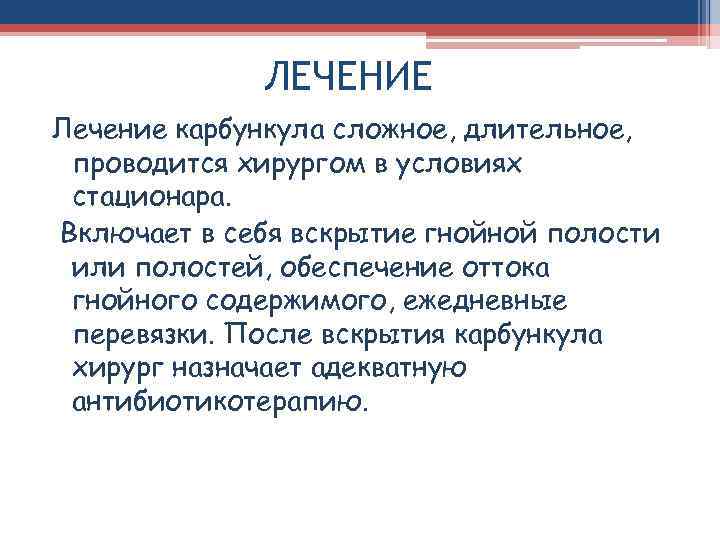 ЛЕЧЕНИЕ

Лечение карбункула сложное, длительное, проводится хирургом в условиях стационара.

Включает в себя вскрытие гнойной полости или полостей, обеспечение оттока гнойного содержимого, ежедневные перевязки. После вскрытия карбункула хирург назначает адекватную антибиотикотерапию.